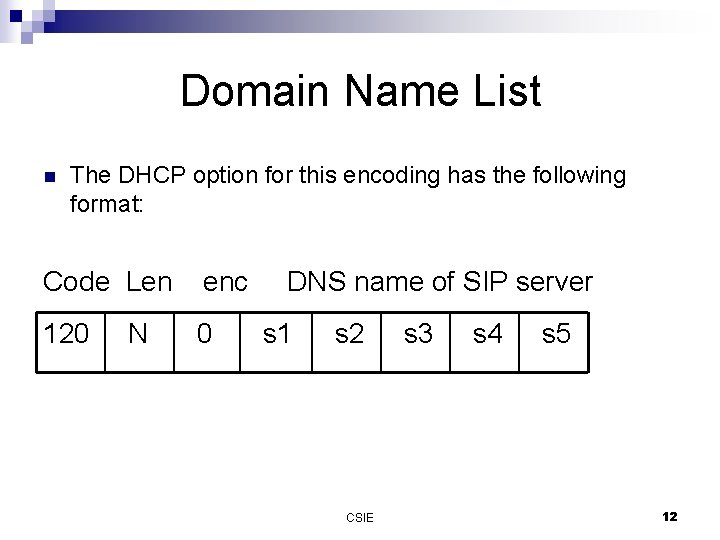 Domain Name List

The DHCP option for this encoding has the following format:

Code Len enc DNS name of SIP server

| 120 | N | 0 | s1 | s2 | s3 | s4 | s5 |
|---|---|---|---|---|---|---|---|

CSIE

12